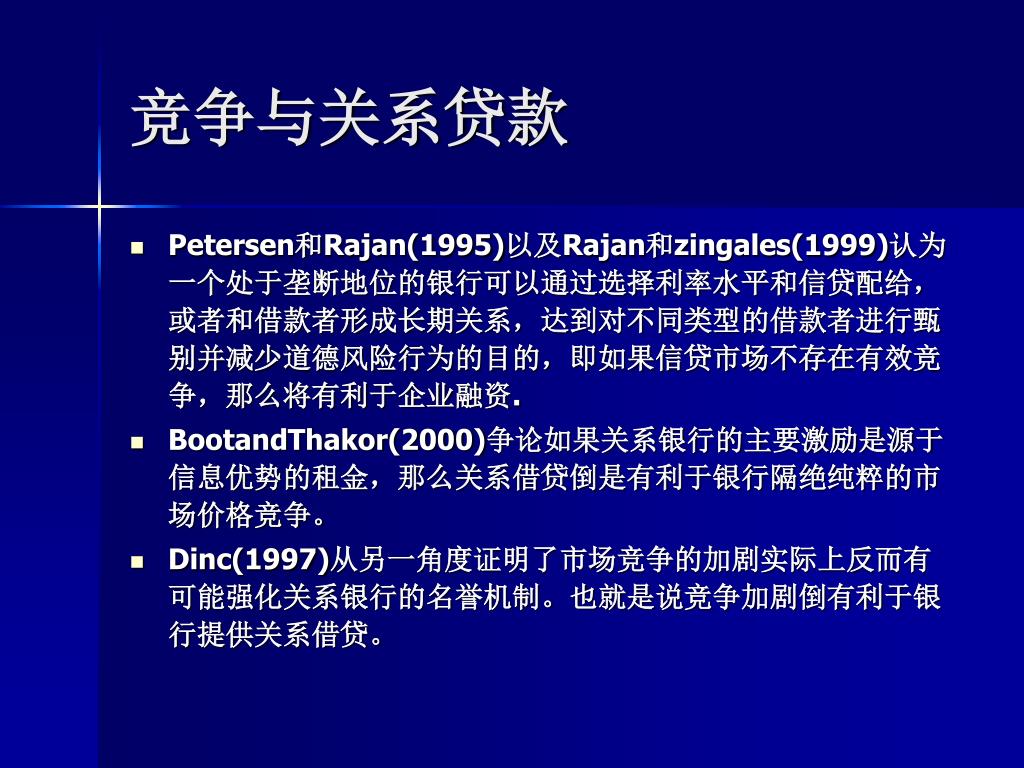 竞争与关系贷款

- Petersen和Rajan(1995)以及Rajan和zingales(1999)认为一个处于垄断地位的银行可以通过选择利率水平和信贷配给，或者和借款者形成长期关系，达到对不同类型的借款者进行甄别并减少道德风险行为的目的，即如果信贷市场不存在有效竞争，那么将有利于企业融资.
- BootandThakor(2000)争论如果关系银行的主要激励是源于信息优势的租金，那么关系借贷倒是有利于银行隔绝纯粹的市场价格竞争。
- Dinc(1997)从另一角度证明了市场竞争的加剧实际上反而有可能强化关系银行的名誉机制。也就是说竞争加剧倒有利于银行提供关系借贷。